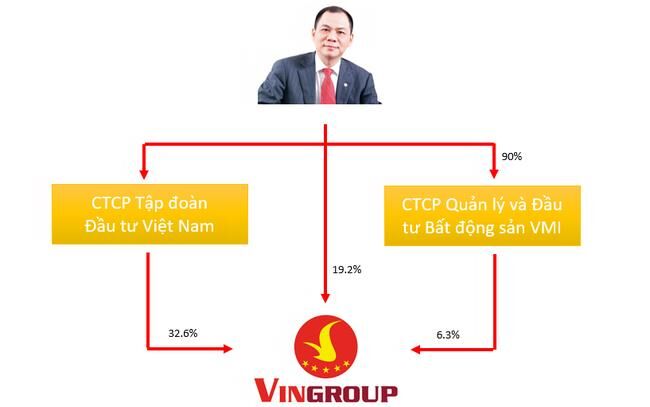 90%

CTCP Tập đoàn Đầu tư Việt Nam

CTCP Quản lý và Đầu tư Bất động sản VMI

19.2%

32.6%

6.3%

VINGROUP